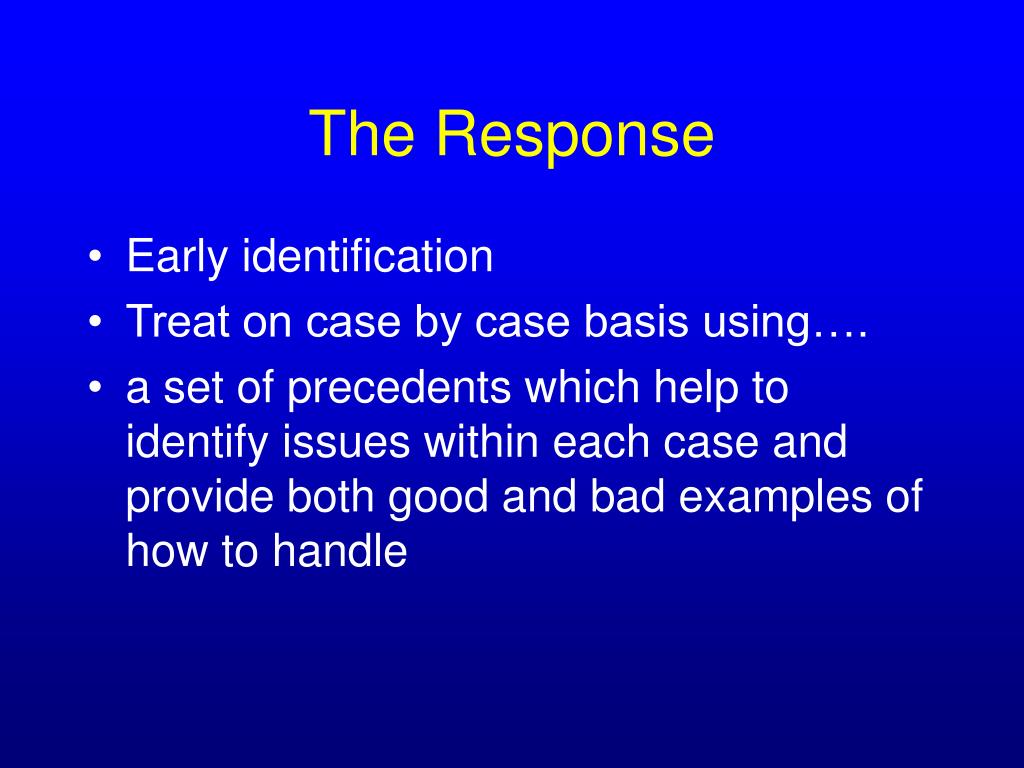 The Response

• Early identification
• Treat on case by case basis using….
• a set of precedents which help to identify issues within each case and provide both good and bad examples of how to handle